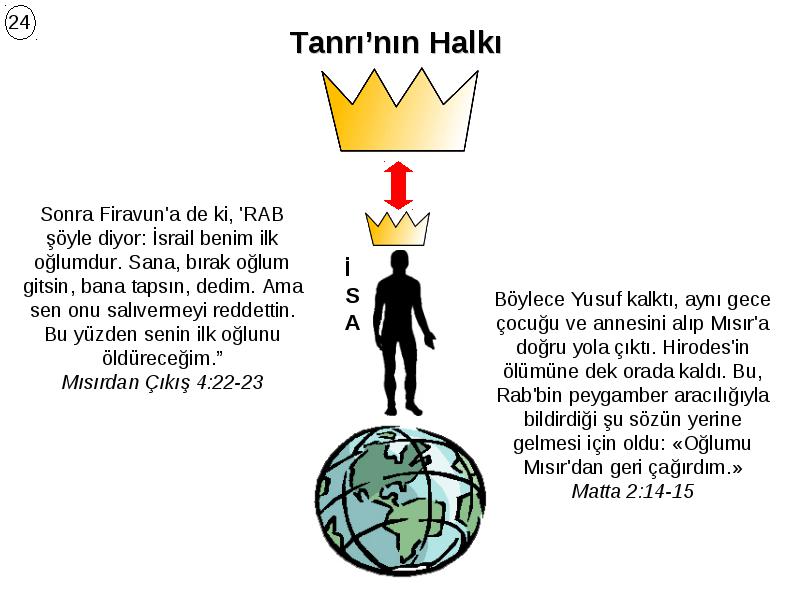 24

Tanrı'nın Halkı

Sonra Firavun'a de ki, 'RAB şöyle diyor: İsrail benim ilk oğlumdur. Sana, bırak oğlum gitsin, bana tapsın, dedim. Ama sen onu salıvermeyi reddettin. Bu yüzden senin ilk oğlunu öldüreceğim."
Mısırdan Çıkış 4:22-23

İ
S
A

Böylece Yusuf kalktı, aynı gece çocuğu ve annesini alıp Mısır'a doğru yola çıktı. Hirodes'in ölümüne dek orada kaldı. Bu, Rab'bin peygamber aracılığıyla bildirdiği şu sözün yerine gelmesi için oldu: «Oğlumu Mısır'dan geri çağırdım.»
Matta 2:14-15